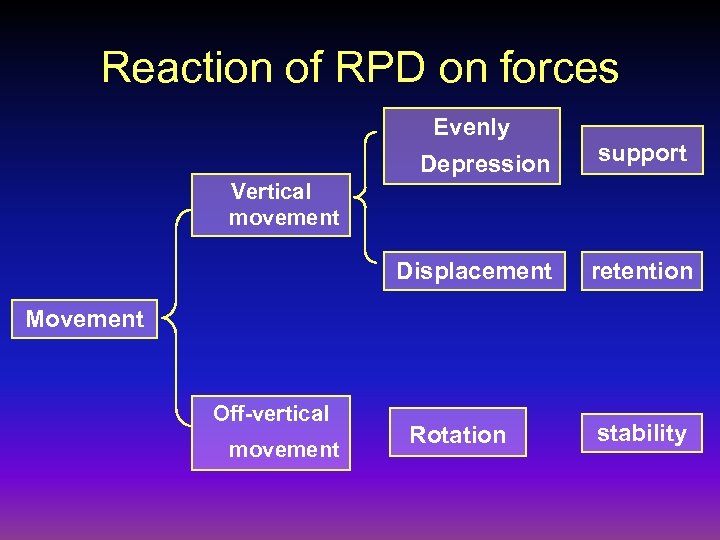 Reaction of RPD on forces

Movement

Vertical movement

Evenly Depression

support

Displacement

retention

Off-vertical movement

Rotation

stability